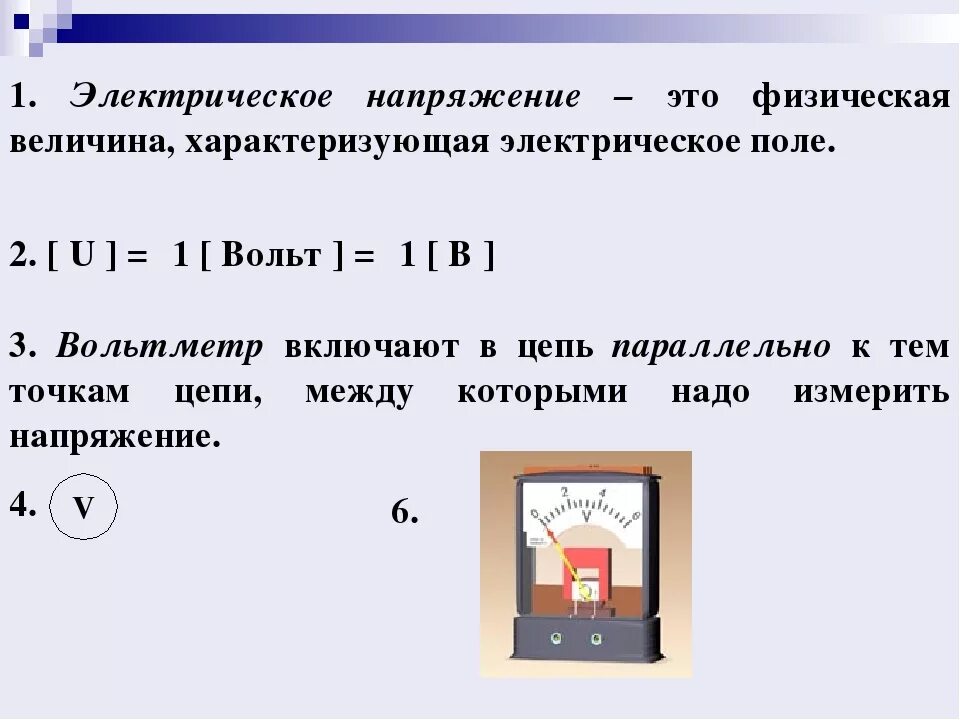 1. Электрическое напряжение – это физическая величина, характеризующая электрическое поле.

2. [ U ] = 1 [ Вольт ] = 1 [ В ]

3. Вольтметр включают в цепь параллельно к тем точкам цепи, между которыми надо измерить напряжение.

4. V

6.

0 2 4 6
V